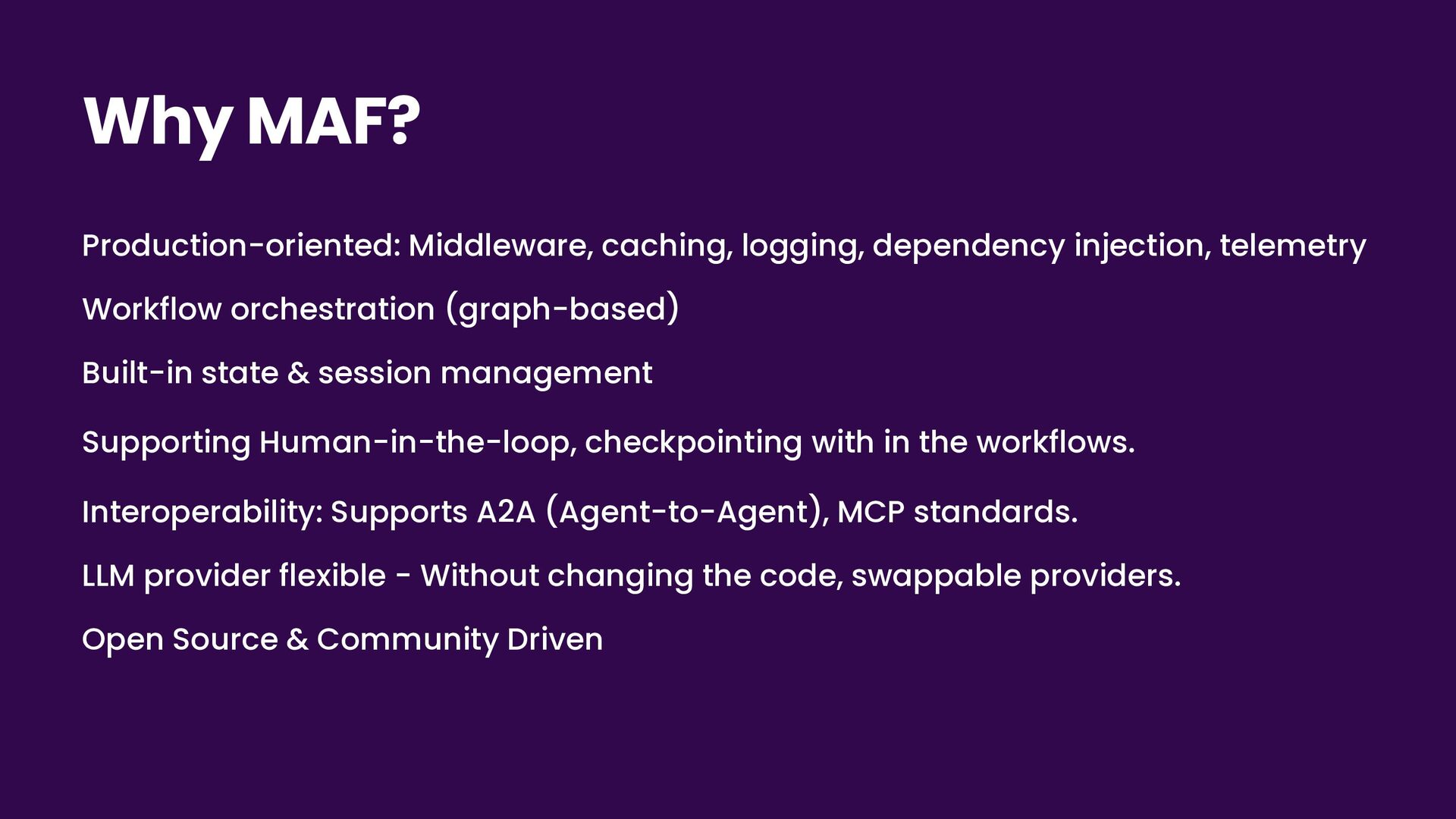 Why MAF?

Production-oriented: Middleware, caching, logging, dependency injection, telemetry

Workflow orchestration (graph-based)

Built-in state & session management

Supporting Human-in-the-loop, checkpointing with in the workflows.

Interoperability: Supports A2A (Agent-to-Agent), MCP standards.

LLM provider flexible - Without changing the code, swappable providers.

Open Source & Community Driven